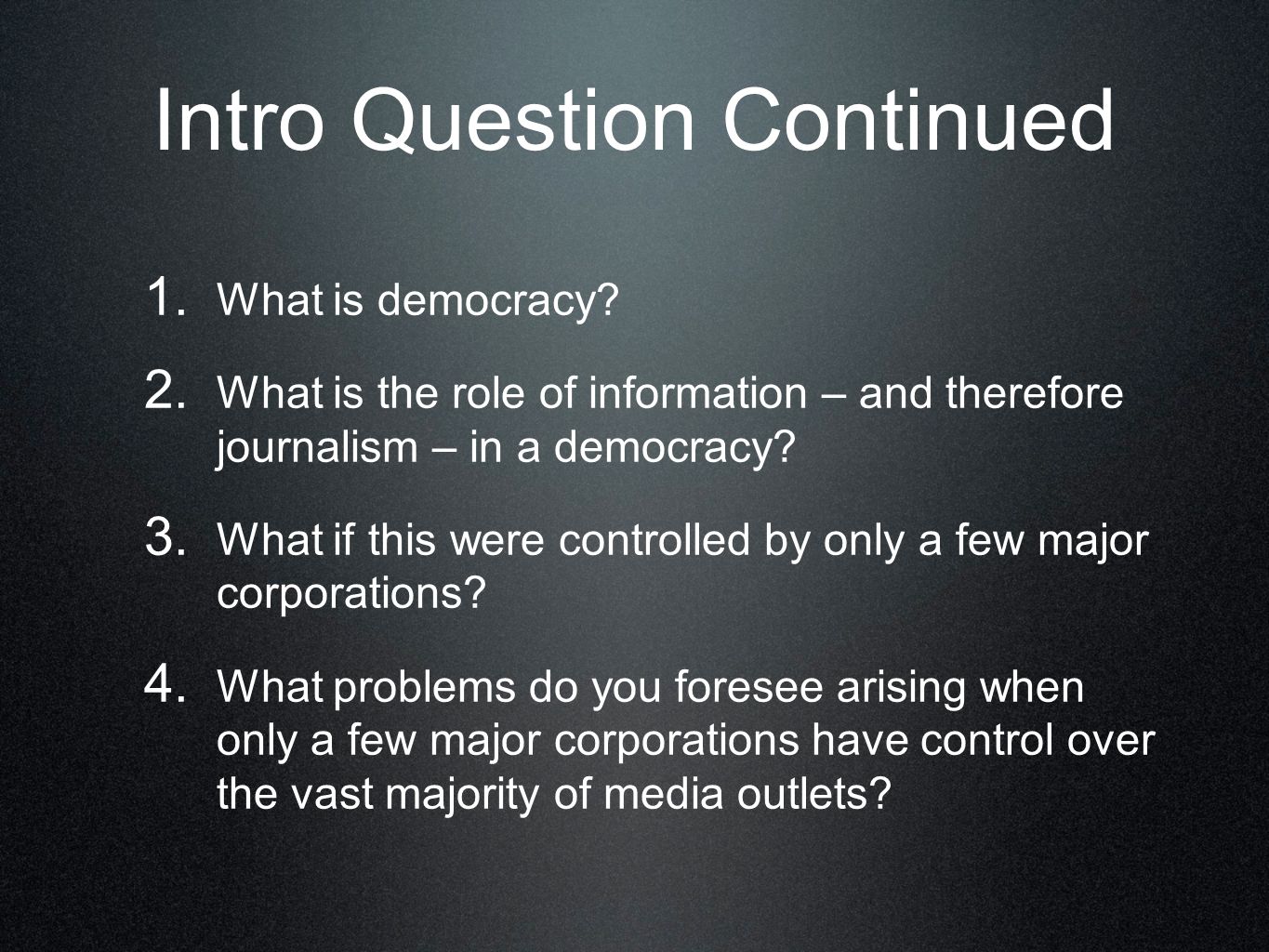 Intro Question Continued

1. What is democracy?

2. What is the role of information – and therefore journalism – in a democracy?

3. What if this were controlled by only a few major corporations?

4. What problems do you foresee arising when only a few major corporations have control over the vast majority of media outlets?